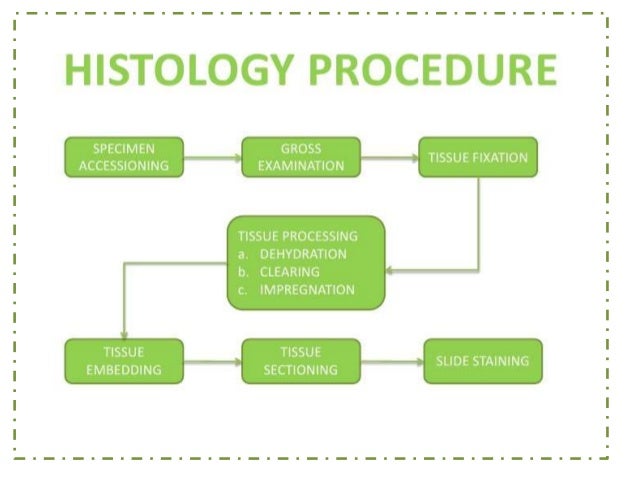 HISTOLOGY PROCEDURE

SPECIMEN ACCESSIONING

GROSS EXAMINATION

TISSUE FIXATION

TISSUE PROCESSING
a. DEHYDRATION
b. CLEARING
c. IMPREGNATION

TISSUE EMBEDDING

TISSUE SECTIONING

SLIDE STAINING